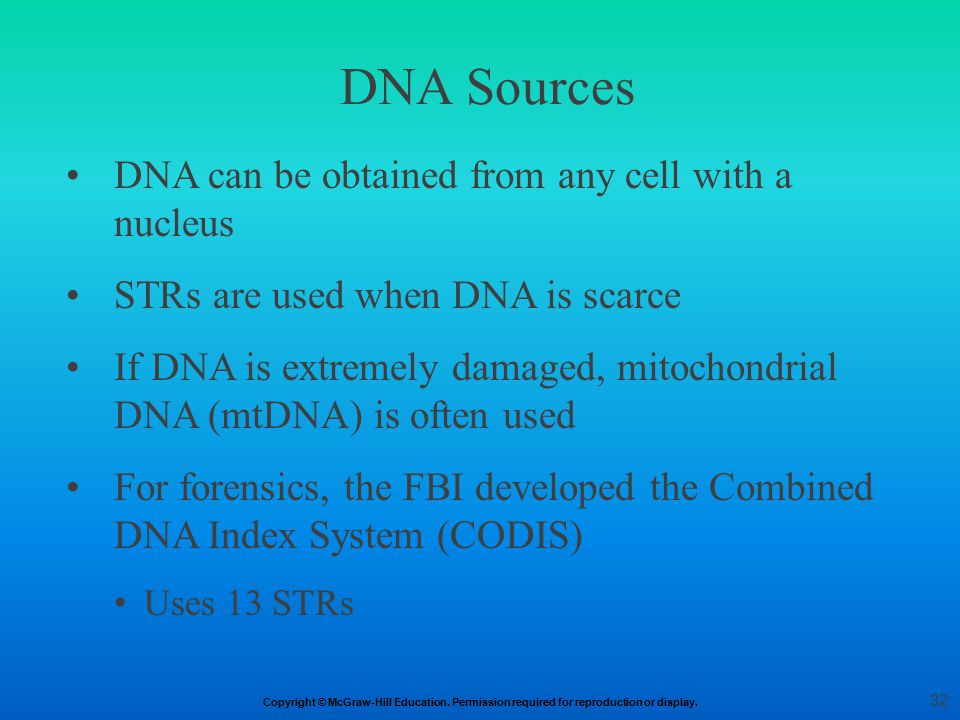 DNA Sources

• DNA can be obtained from any cell with a nucleus

• STRs are used when DNA is scarce

• If DNA is extremely damaged, mitochondrial DNA (mtDNA) is often used

• For forensics, the FBI developed the Combined DNA Index System (CODIS)

• Uses 13 STRs

Copyright © McGraw-Hill Education. Permission required for reproduction or display.

32